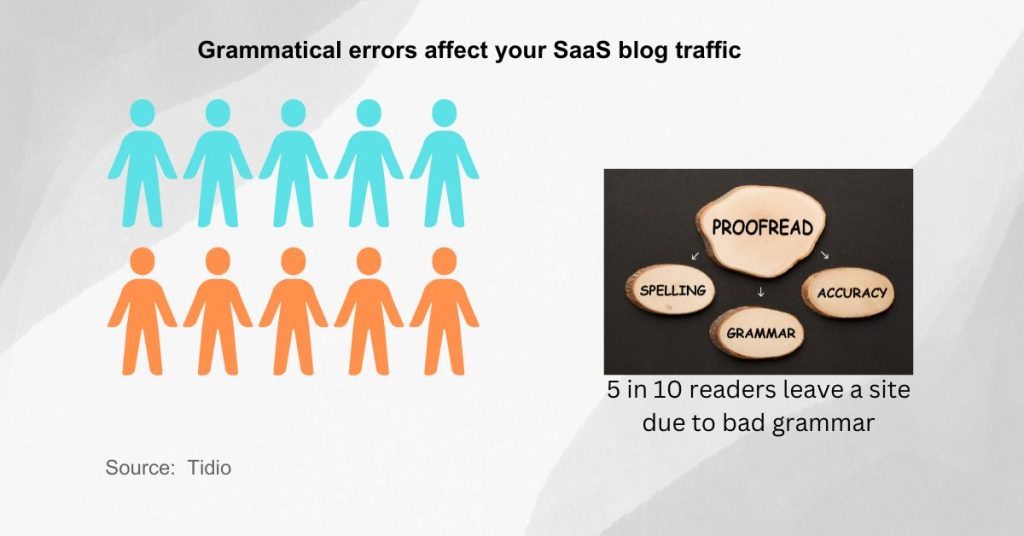 Grammatical errors affect your SaaS blog traffic

PROOFREAD

SPELLING

ACCURACY

GRAMMAR

5 in 10 readers leave a site due to bad grammar

Source: Tidio